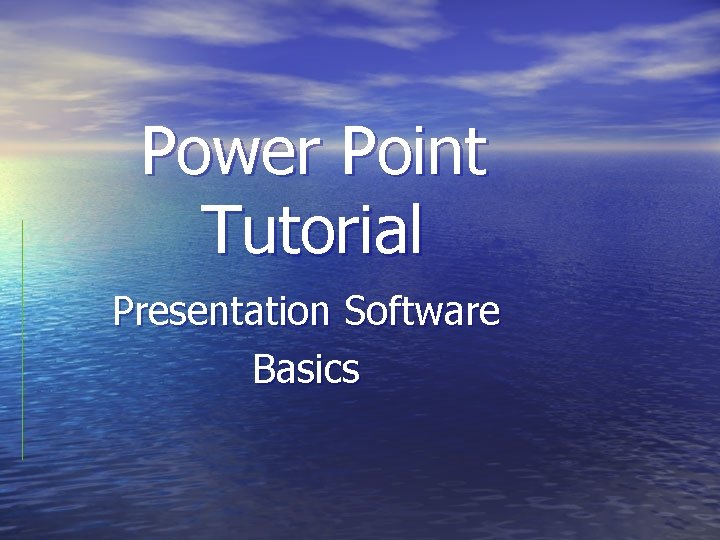 Power Point Tutorial

Presentation Software Basics